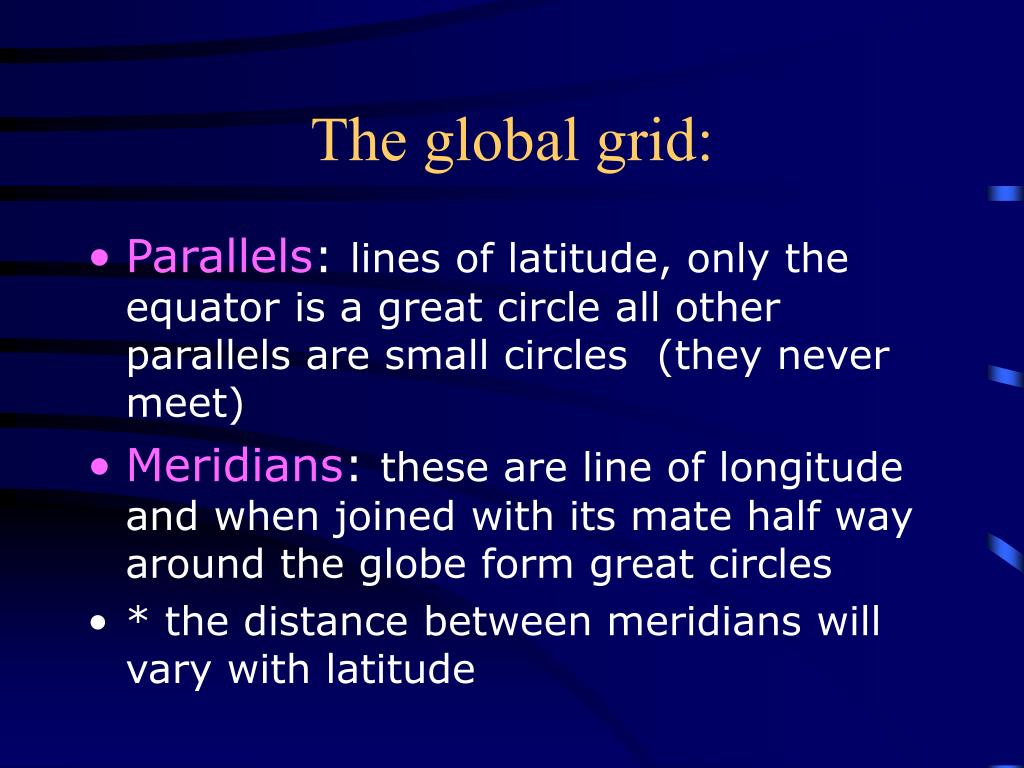 The global grid:

• Parallels: lines of latitude, only the equator is a great circle all other parallels are small circles (they never meet)

• Meridians: these are line of longitude and when joined with its mate half way around the globe form great circles

• * the distance between meridians will vary with latitude